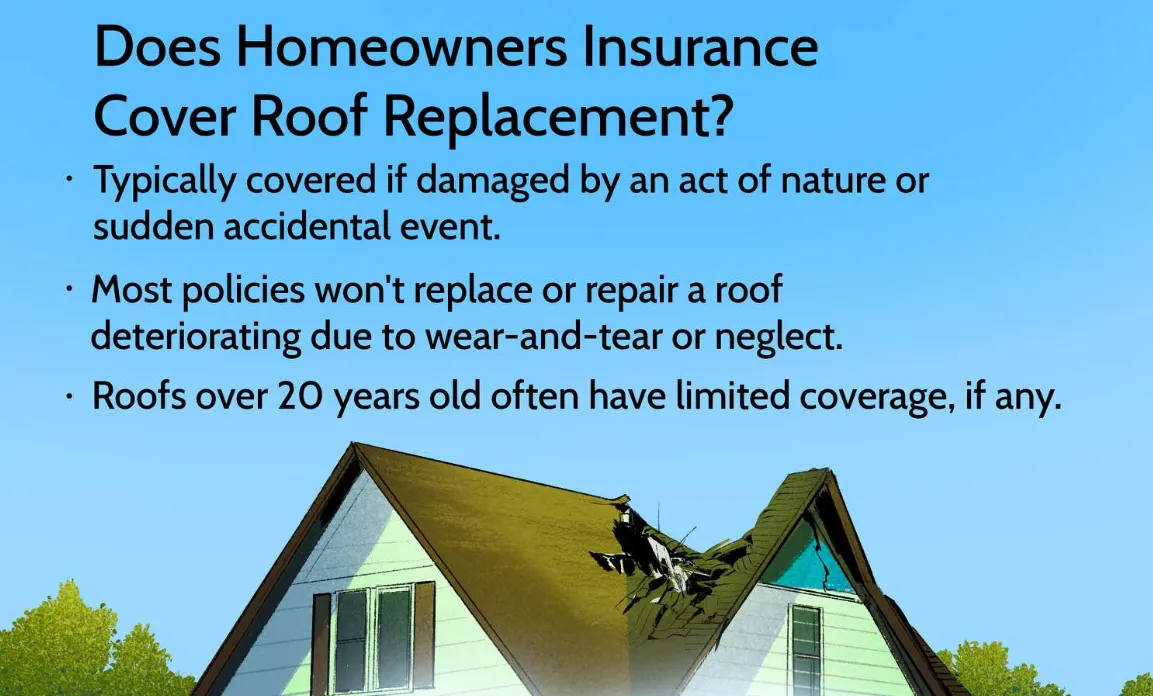 Does Homeowners Insurance Cover Roof Replacement?

· Typically covered if damaged by an act of nature or sudden accidental event.

· Most policies won't replace or repair a roof deteriorating due to wear-and-tear or neglect.

· Roofs over 20 years old often have limited coverage, if any.